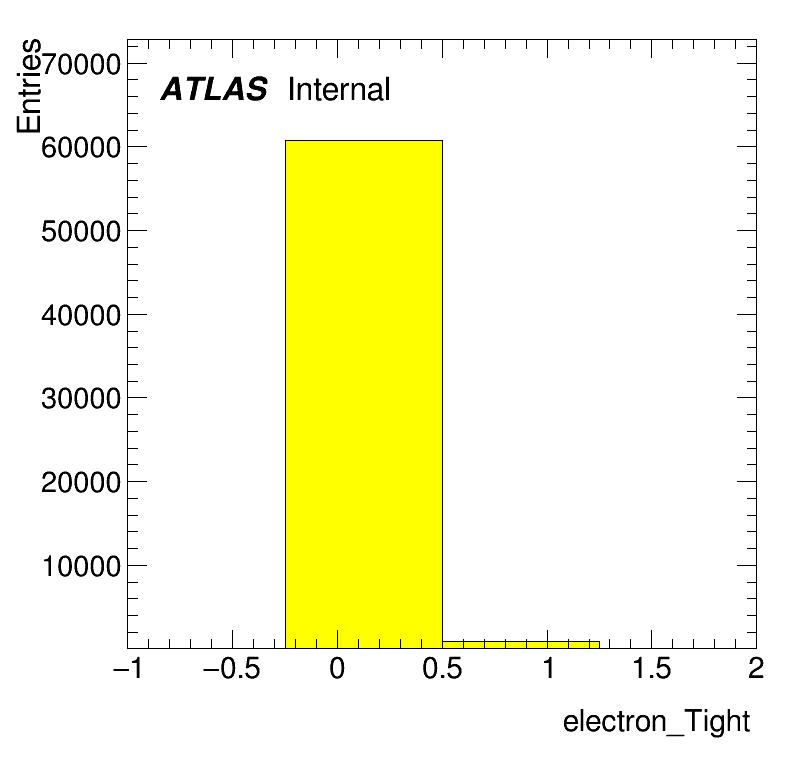 Entries

70000
60000
50000
40000
30000
20000
10000

ATLAS Internal

−1 −0.5 0 0.5 1 1.5 2

electron_Tight